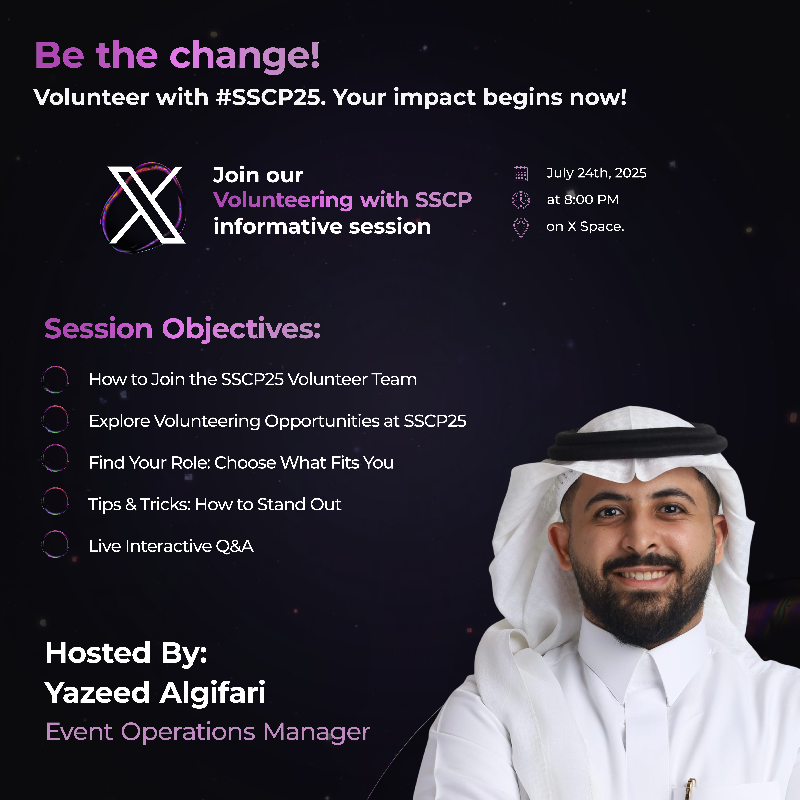 Be the change!
Volunteer with #SSCP25. Your impact begins now!

Join our
Volunteering with SSCP
informative session

July 24th, 2025
at 8:00 PM
on X Space.

Session Objectives:

How to Join the SSCP25 Volunteer Team

Explore Volunteering Opportunities at SSCP25

Find Your Role: Choose What Fits You

Tips & Tricks: How to Stand Out

Live Interactive Q&A

Hosted By:
Yazeed Algifari
Event Operations Manager